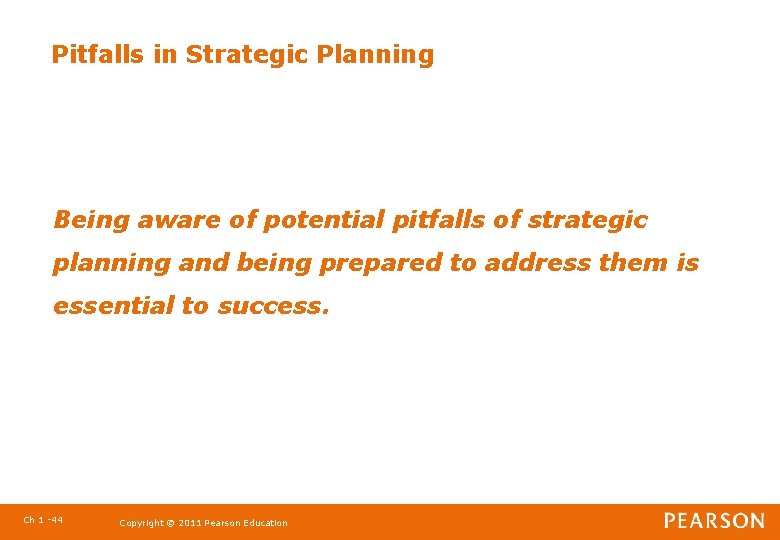 Pitfalls in Strategic Planning

Being aware of potential pitfalls of strategic planning and being prepared to address them is essential to success.

Ch 1 -44

Copyright © 2011 Pearson Education

PEARSON